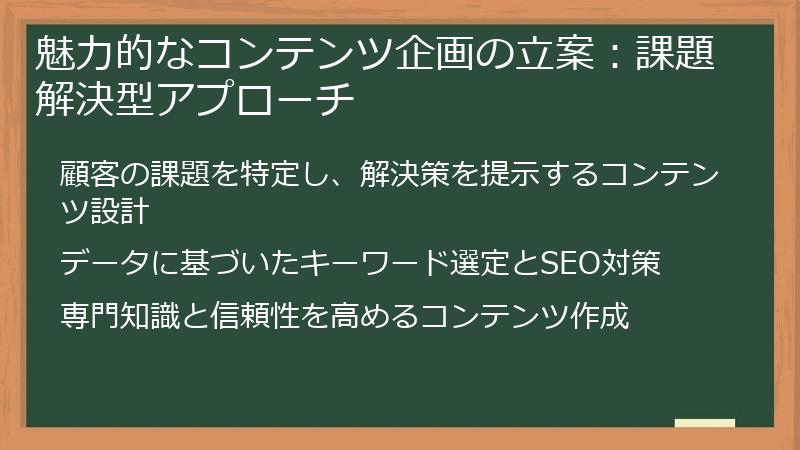 魅力的なコンテンツ企画の立案：課題解決型アプローチ

顧客の課題を特定し、解決策を提示するコンテンツ設計

データに基づいたキーワード選定とSEO対策

専門知識と信頼性を高めるコンテンツ作成